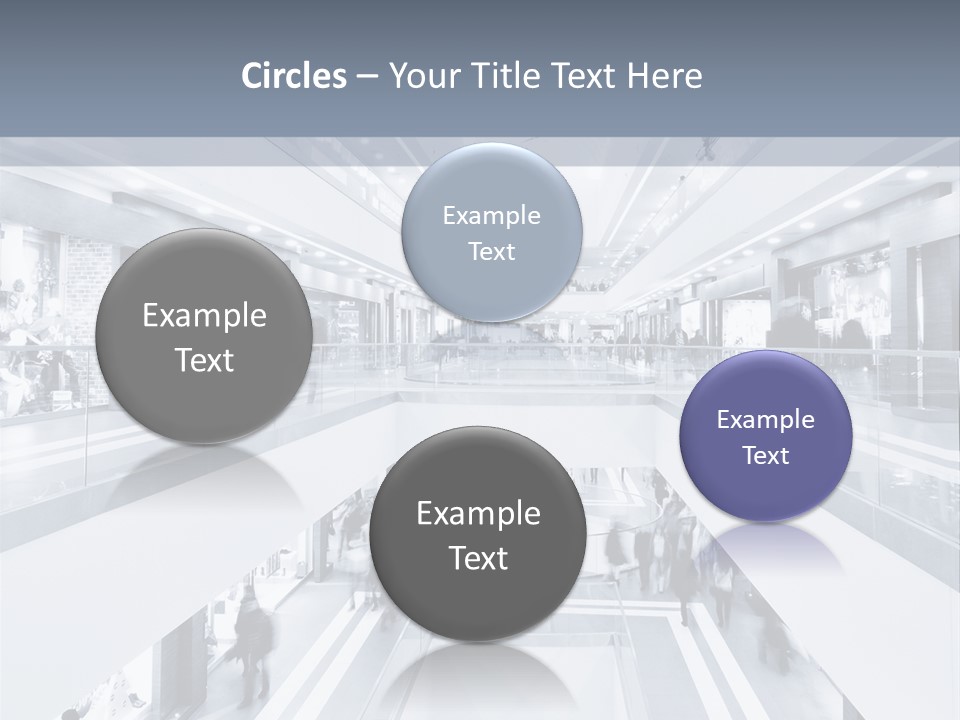 Circles – Your Title Text Here

Example Text

Example Text

Example Text

Example Text